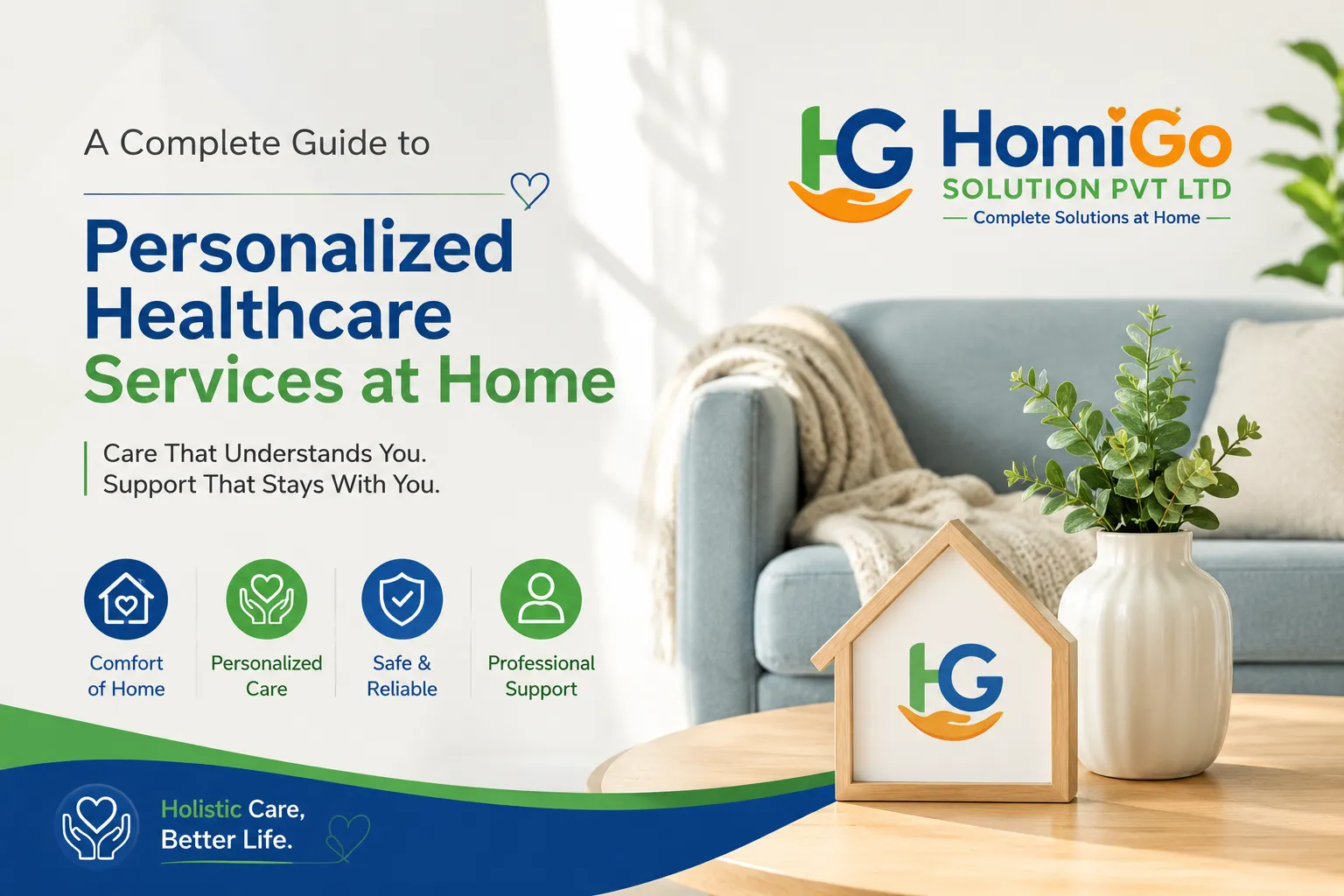 A Complete Guide to

Personalized Healthcare Services at Home

Care That Understands You.
Support That Stays With You.

Comfort of Home

Personalized Care

Safe & Reliable

Professional Support

Holistic Care, Better Life.

HG HomiGo
SOLUTION PVT LTD
Complete Solutions at Home

HG